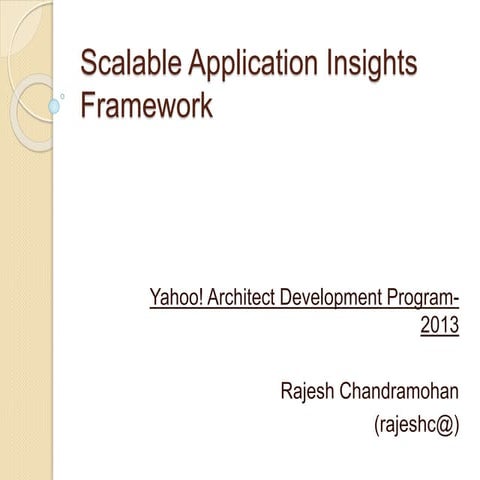 Scalable Application Insights Framework

Yahoo! Architect Development Program-2013

Rajesh Chandramohan
(rajeshc@)